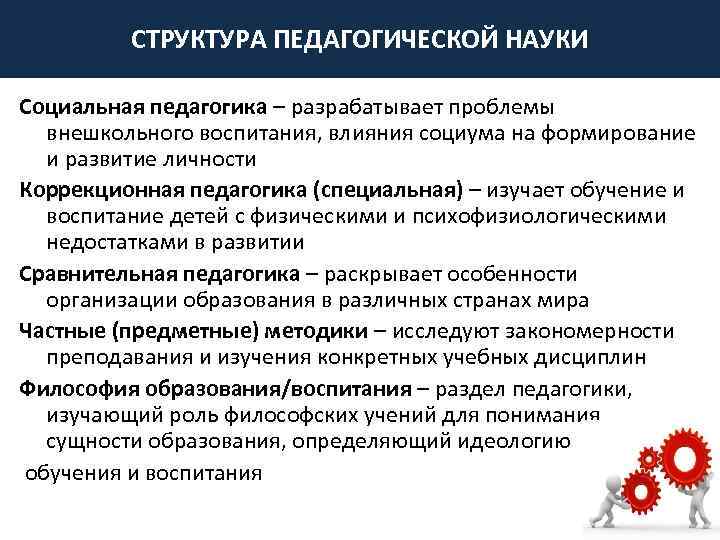 СТРУКТУРА ПЕДАГОГИЧЕСКОЙ НАУКИ

Социальная педагогика – разрабатывает проблемы внешкольного воспитания, влияния социума на формирование и развитие личности

Коррекционная педагогика (специальная) – изучает обучение и воспитание детей с физическими и психофизиологическими недостатками в развитии

Сравнительная педагогика – раскрывает особенности организации образования в различных странах мира

Частные (предметные) методики – исследуют закономерности преподавания и изучения конкретных учебных дисциплин

Философия образования/воспитания – раздел педагогики, изучающий роль философских учений для понимания сущности образования, определяющий идеологию

обучения и воспитания